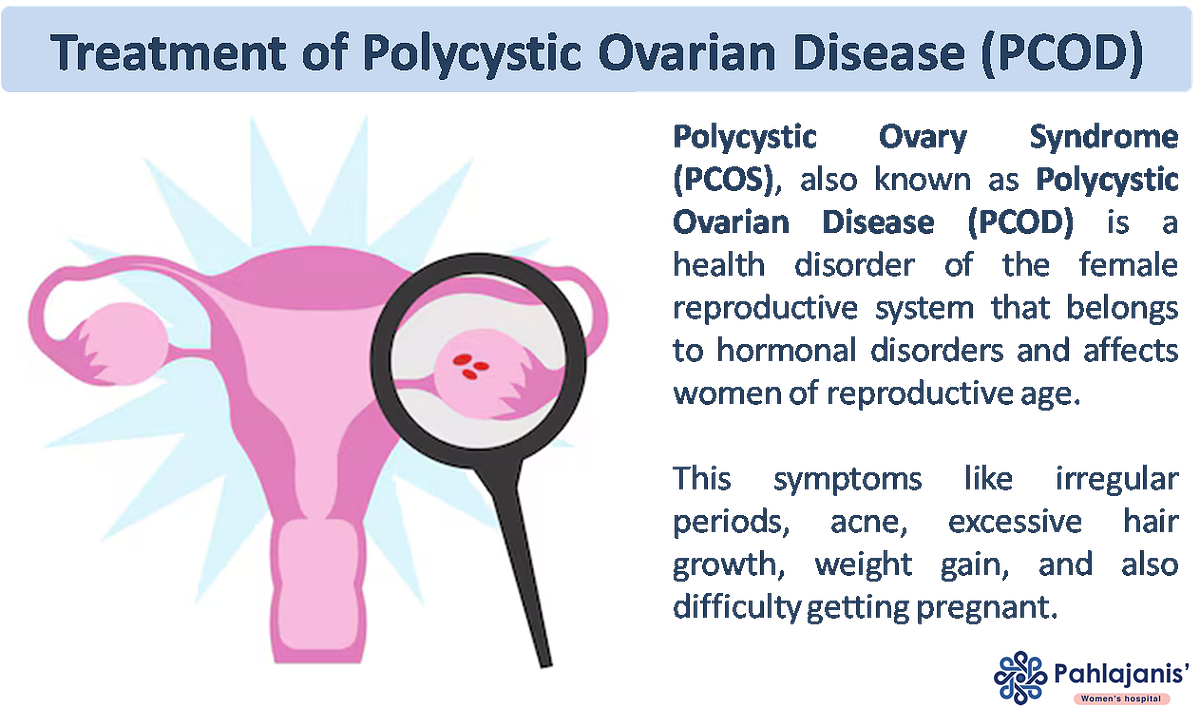 Treatment of Polycystic Ovarian Disease (PCOD)

Polycystic Ovary Syndrome (PCOS), also known as Polycystic Ovarian Disease (PCOD) is a health disorder of the female reproductive system that belongs to hormonal disorders and affects women of reproductive age.

This symptoms like irregular periods, acne, excessive hair growth, weight gain, and also difficulty getting pregnant.

Pahlajanis'
Women's hospital